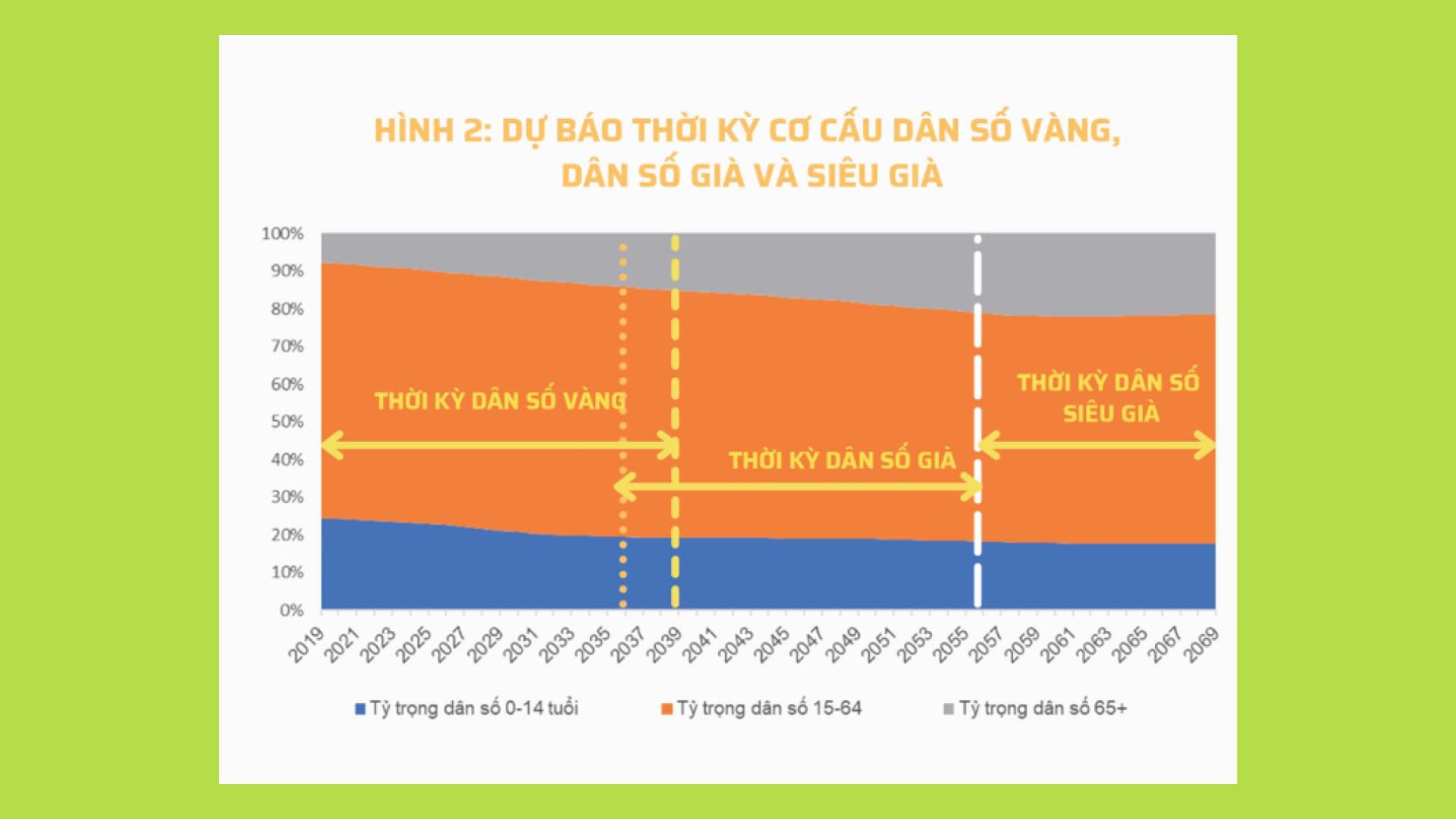 HÌNH 2: DỰ BÁO THỜI KỲ CƠ CẤU DÂN SỐ VÀNG, DÂN SỐ GIÀ VÀ SIÊU GIÀ

100%
90%
80%
70%
60%
50%
40%
30%
20%
10%
0%

THỜI KỲ DÂN SỐ VÀNG

THỜI KỲ DÂN SỐ GIÀ

THỜI KỲ DÂN SỐ SIÊU GIÀ

2019 2021 2023 2025 2027 2029 2031 2033 2035 2037 2039 2041 2043 2045 2047 2049 2051 2053 2055 2057 2059 2061 2063 2065 2067 2069

Tỷ trọng dân số 0-14 tuổi
Tỷ trọng dân số 15-64
Tỷ trọng dân số 65+